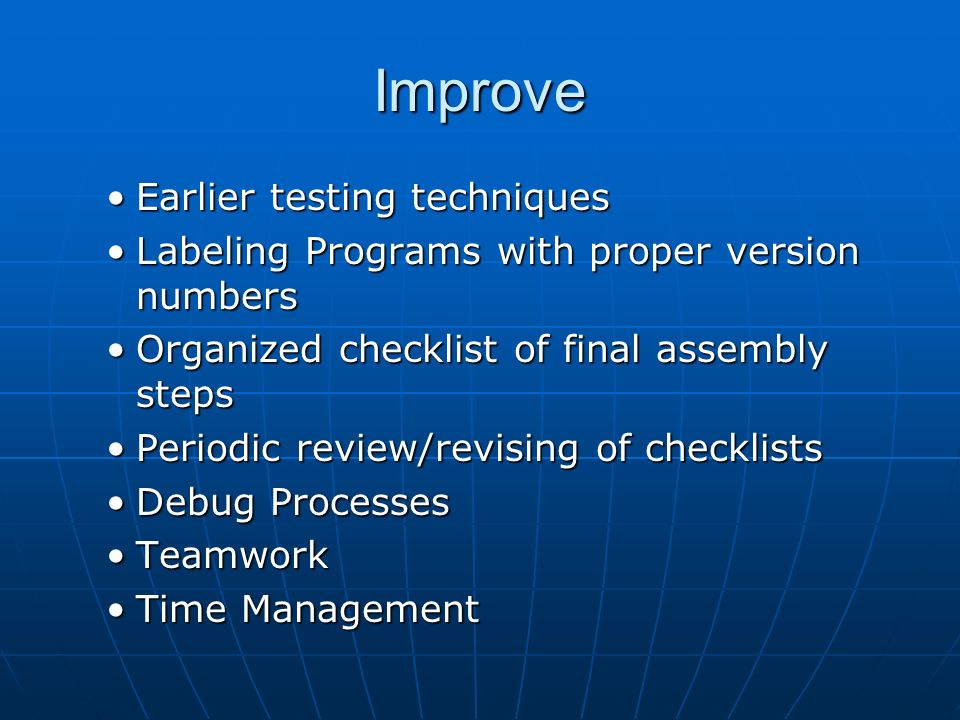 Improve

• Earlier testing techniques
• Labeling Programs with proper version numbers
• Organized checklist of final assembly steps
• Periodic review/revising of checklists
• Debug Processes
• Teamwork
• Time Management